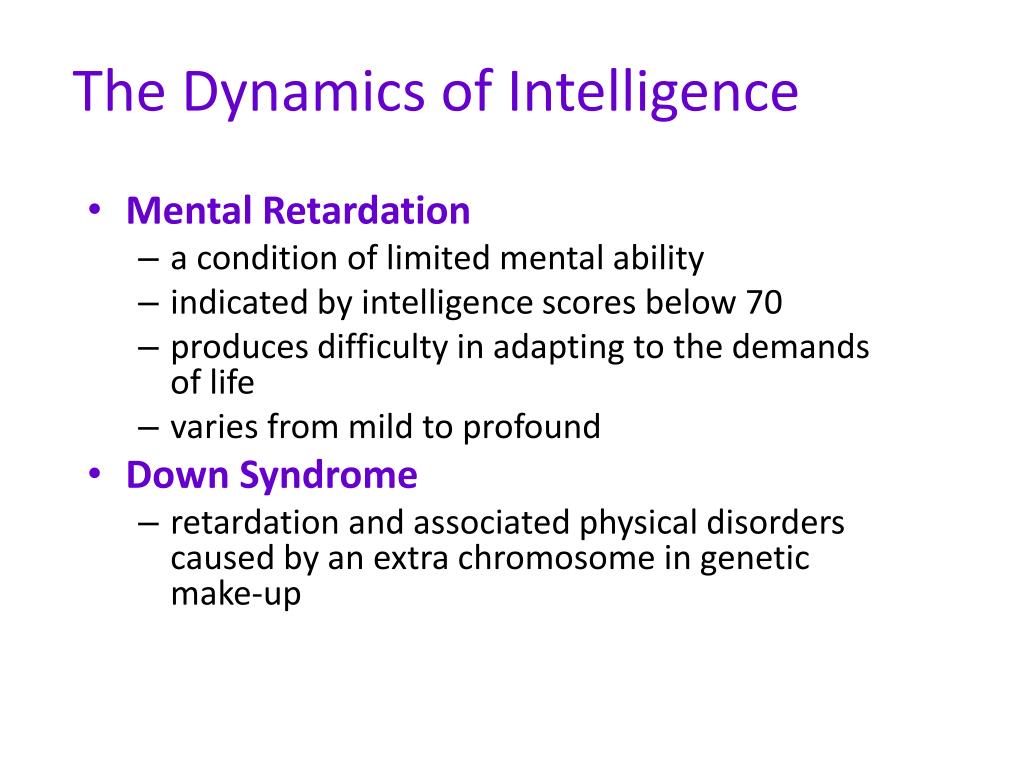 The Dynamics of Intelligence

• Mental Retardation
– a condition of limited mental ability
– indicated by intelligence scores below 70
– produces difficulty in adapting to the demands of life
– varies from mild to profound
• Down Syndrome
– retardation and associated physical disorders caused by an extra chromosome in genetic make-up